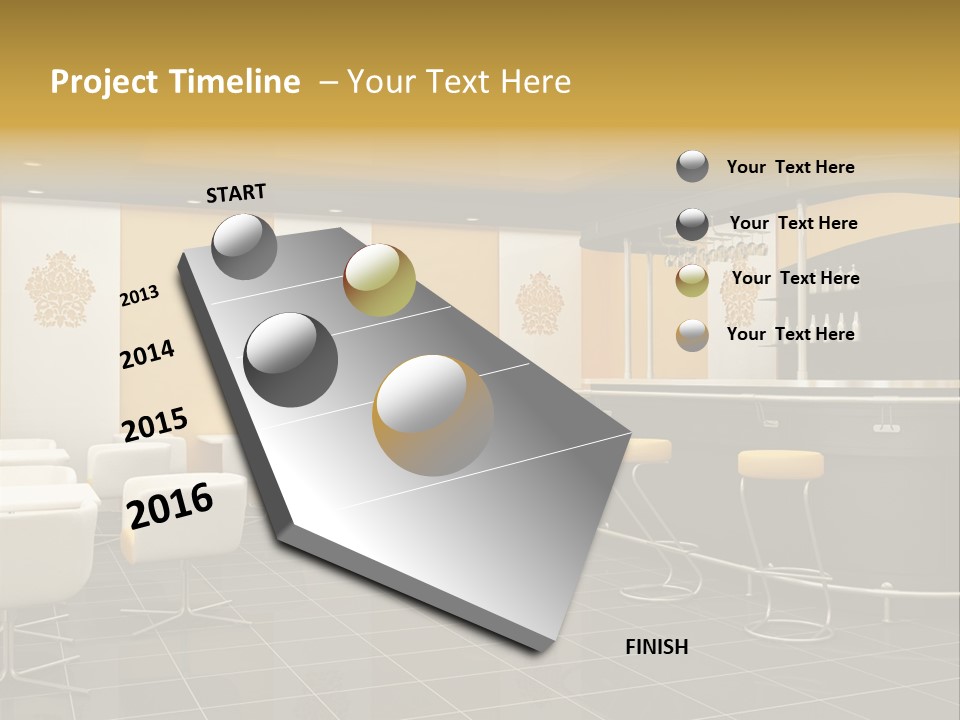 Project Timeline – Your Text Here

START

2013

2014

2015

2016

FINISH

Your Text Here

Your Text Here

Your Text Here

Your Text Here